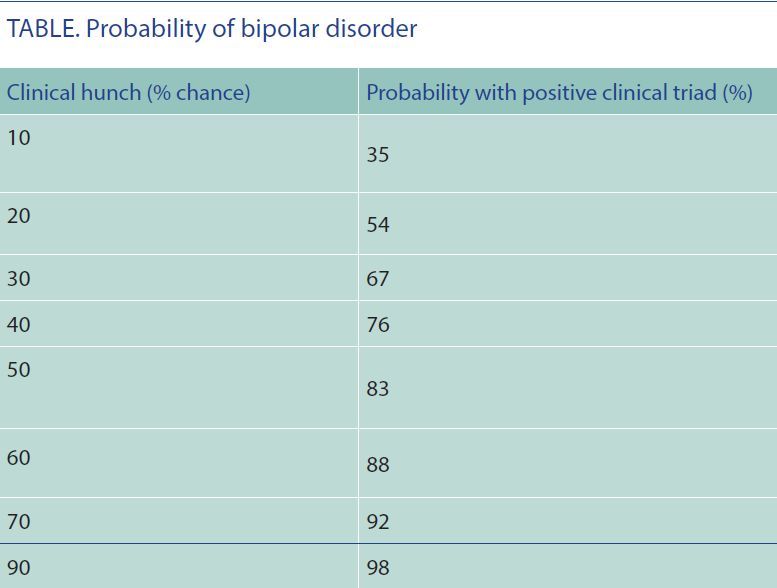 TABLE. Probability of bipolar disorder

| Clinical hunch (% chance) | Probability with positive clinical triad (%) |
|---|---|
| 10 | 35 |
| 20 | 54 |
| 30 | 67 |
| 40 | 76 |
| 50 | 83 |
| 60 | 88 |
| 70 | 92 |
| 90 | 98 |